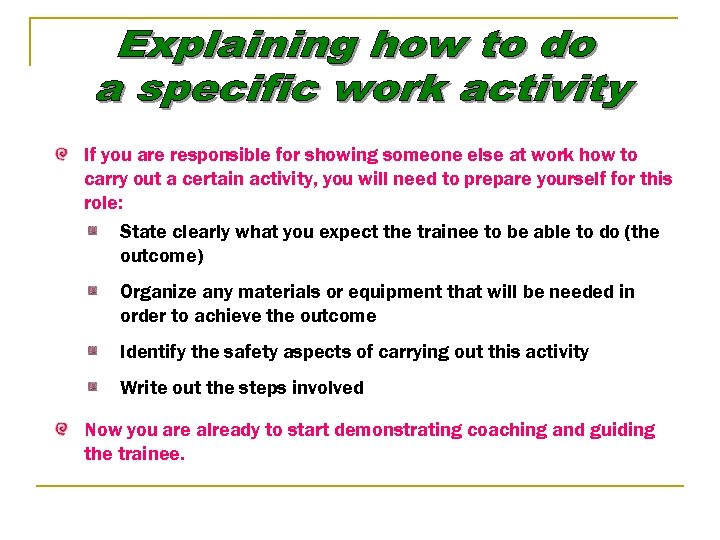 Explaining how to do a specific work activity

If you are responsible for showing someone else at work how to carry out a certain activity, you will need to prepare yourself for this role:

State clearly what you expect the trainee to be able to do (the outcome)

Organize any materials or equipment that will be needed in order to achieve the outcome

Identify the safety aspects of carrying out this activity

Write out the steps involved

Now you are already to start demonstrating coaching and guiding the trainee.